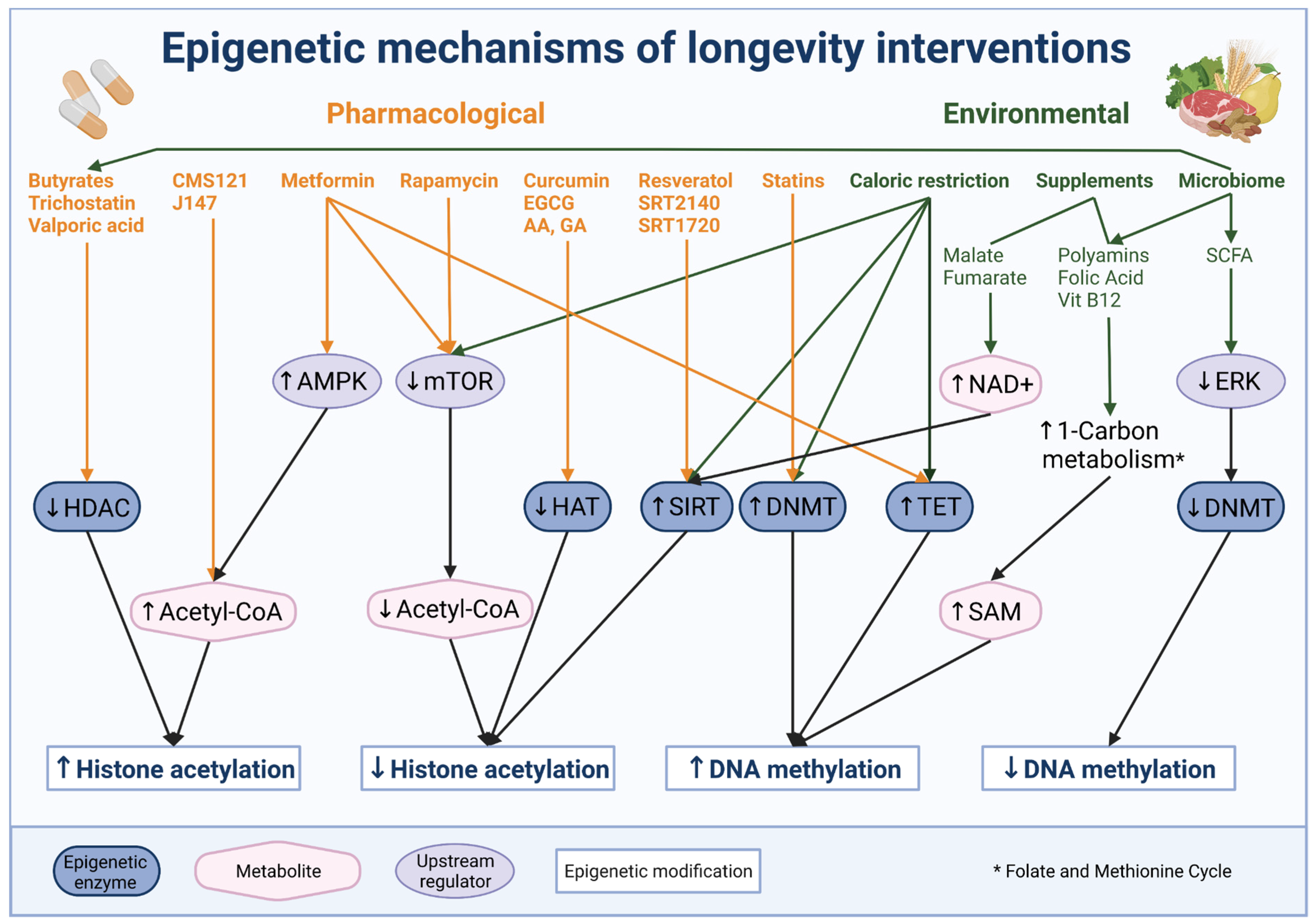 Epigenetic mechanisms of longevity interventions

Pharmacological

Environmental

Butyrates
Trichostatin
Valporic acid

CMS121
J147

Metformin

Rapamycin

Curcumin
EGCG
AA, GA

Resveratol
SRT2140
SRT1720

Statins

Caloric restriction

Supplements

Microbiome

Malate
Fumarate

Polyamins
Folic Acid
Vit B12

SCFA

↑AMPK

↓mTOR

↑NAD+

↓ERK

↑1-Carbon metabolism*

↓HDAC

↓HAT

↑SIRT

↑DNMT

↑TET

↓DNMT

↑Acetyl-CoA

↓Acetyl-CoA

↑SAM

↑Histone acetylation

↓Histone acetylation

↑DNA methylation

↓DNA methylation

Epigenetic enzyme

Metabolite

Upstream regulator

Epigenetic modification

* Folate and Methionine Cycle